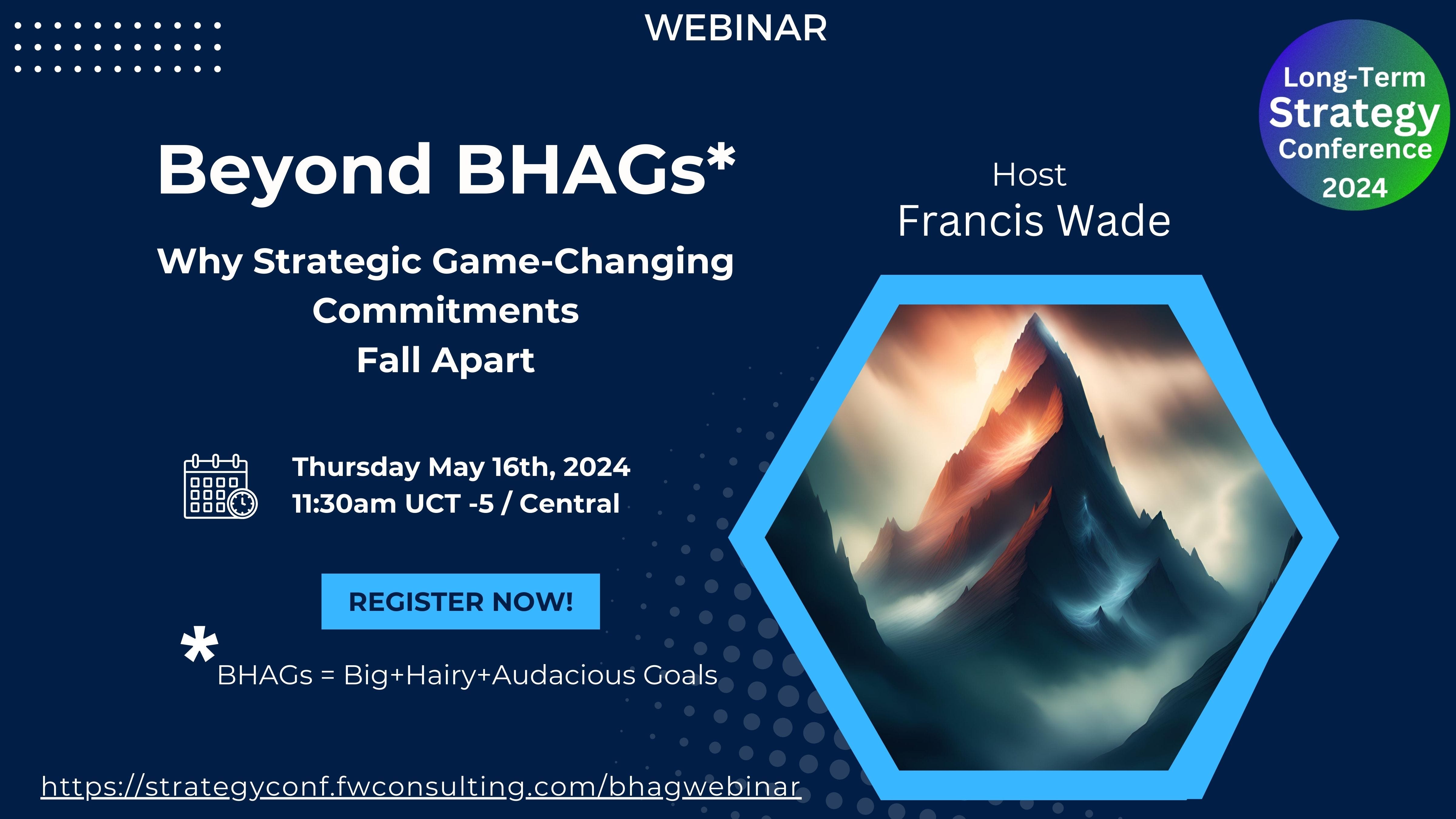 WEBINAR

Long-Term
Strategy
Conference
2024

Beyond BHAGs*

Why Strategic Game-Changing Commitments Fall Apart

Host
Francis Wade

Thursday May 16th, 2024
11:30am UCT -5 / Central

REGISTER NOW!

*BHAGs = Big+Hairy+Audacious Goals

https://strategyconf.fwconsulting.com/bhagwebinar